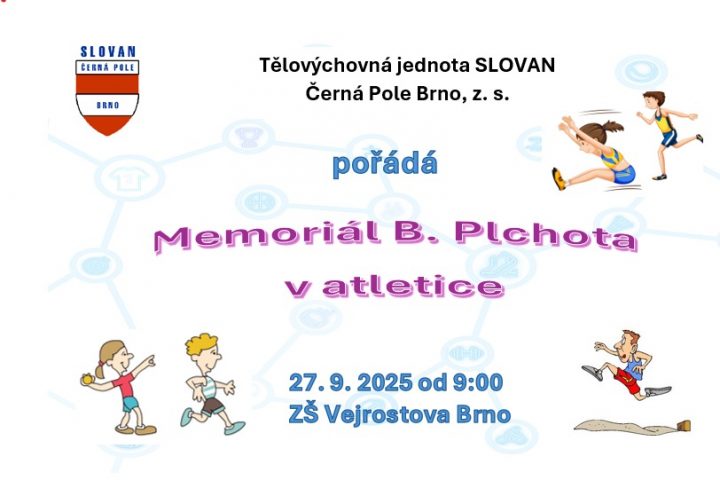 SLOVAN
ČERNÁ POLE
BRNO

Tělovýchovná jednota SLOVAN
Černá Pole Brno, z. s.

pořádá

Memoriál B. Plchota
v atletice

27. 9. 2025 od 9:00
ZŠ Vejrostova Brno